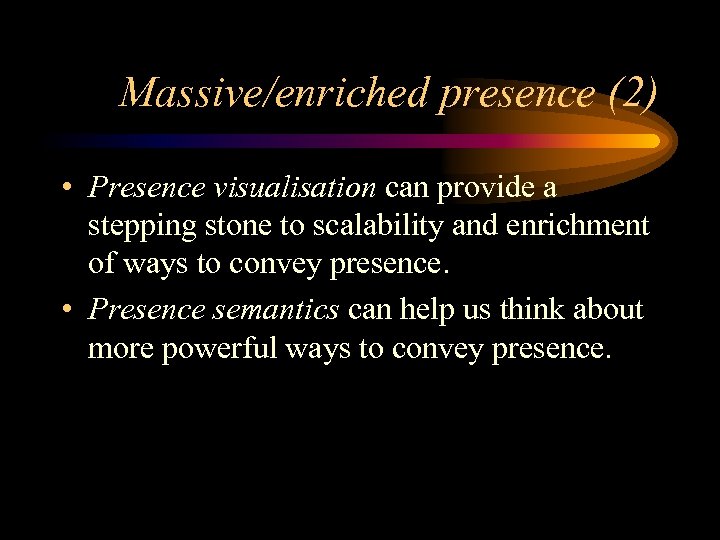 Massive/enriched presence (2)

• Presence visualisation can provide a stepping stone to scalability and enrichment of ways to convey presence.
• Presence semantics can help us think about more powerful ways to convey presence.